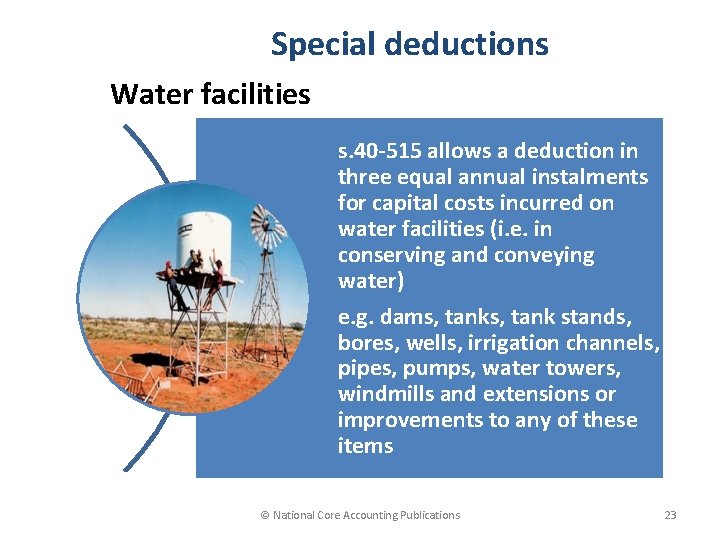 Special deductions

Water facilities

s.40-515 allows a deduction in three equal annual instalments for capital costs incurred on water facilities (i.e. in conserving and conveying water)

e.g. dams, tanks, tank stands, bores, wells, irrigation channels, pipes, pumps, water towers, windmills and extensions or improvements to any of these items

© National Core Accounting Publications

23